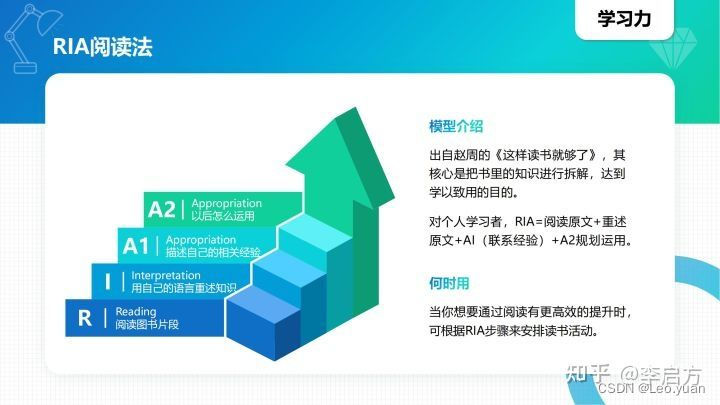 学习力

RIA阅读法

A2 | Appropriation
以后怎么运用

A1 | Appropriation
描述自己的相关经验

I | Interpretation
用自己的语言重述知识

R | Reading
阅读图书片段

模型介绍

出自赵周的《这样读书就够了》，其核心是把书里的知识进行拆解，达到学以致用的目的。

对个人学习者，RIA=阅读原文+重述原文+AI（联系经验）+A2规划运用。

何时用

当你想要通过阅读有更高效的提升时，可根据RIA步骤来安排读书活动。

知乎 @李启方
CSDN @Leo.yuan